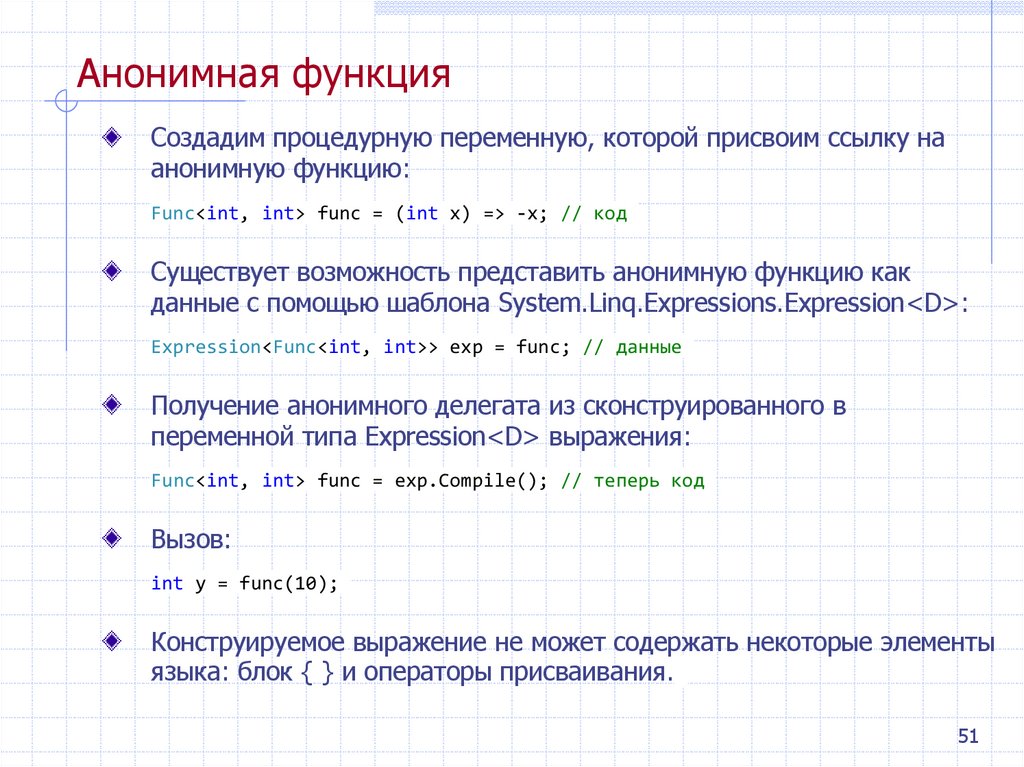 Анонимная функция

Создадим процедурную переменную, которой присвоим ссылку на анонимную функцию:

Func<int, int> func = (int x) => -x; // код

Существует возможность представить анонимную функцию как данные с помощью шаблона System.Linq.Expressions.Expression<D>:

Expression<Func<int, int>> exp = func; // данные

Получение анонимного делегата из сконструированного в переменной типа Expression<D> выражения:

Func<int, int> func = exp.Compile(); // теперь код

Вызов:

int y = func(10);

Конструируемое выражение не может содержать некоторые элементы языка: блок { } и операторы присваивания.

51